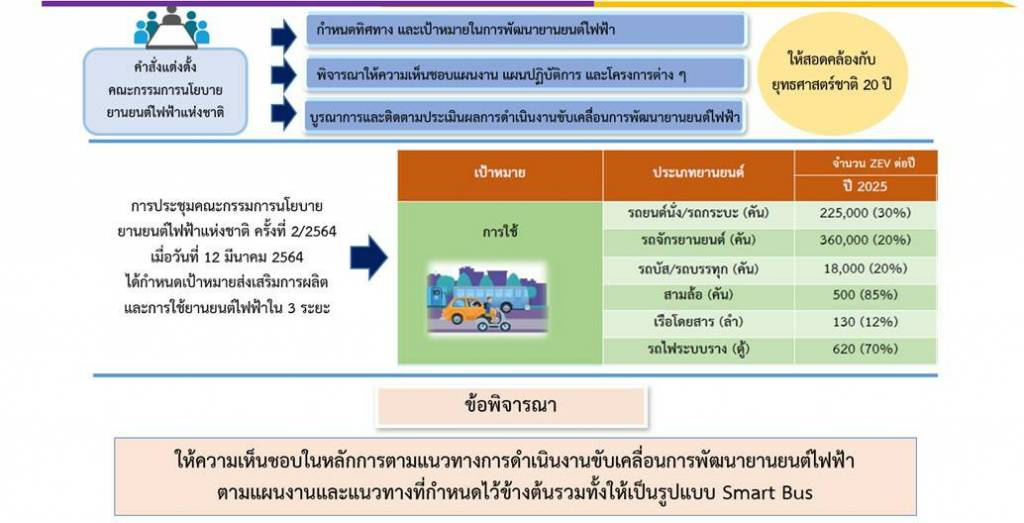 คำสั่งแต่งตั้ง คณะกรรมการนโยบาย ยานยนต์ไฟฟ้าแห่งชาติ

กำหนดทิศทาง และเป้าหมายในการพัฒนายานยนต์ไฟฟ้า

พิจารณาให้ความเห็นชอบแผนงาน แผนปฏิบัติการ และโครงการต่าง ๆ

บูรณาการและติดตามประเมินผลการดำเนินงานขับเคลื่อนการพัฒนายานยนต์ไฟฟ้า

ให้สอดคล้องกับ ยุทธศาสตร์ชาติ 20 ปี

การประชุมคณะกรรมการนโยบาย ยานยนต์ไฟฟ้าแห่งชาติ ครั้งที่ 2/2564 เมื่อวันที่ 12 มีนาคม 2564 ได้กำหนดเป้าหมายส่งเสริมการผลิต และการใช้ยานยนต์ไฟฟ้าใน 3 ระยะ

| เป้าหมาย | ประเภทยานยนต์ | จำนวน ZEV ต่อปี ปี 2025 |
|---|---|---|
| การใช้ | รถยนต์นั่ง/รถกระบะ (คัน) | 225,000 (30%) |
| | รถจักรยานยนต์ (คัน) | 360,000 (20%) |
| | รถบัส/รถบรรทุก (คัน) | 18,000 (20%) |
| | สามล้อ (คัน) | 500 (85%) |
| | เรือโดยสาร (ลำ) | 130 (12%) |
| | รถไฟระบบราง (ตู้) | 620 (70%) |

ข้อพิจารณา

ให้ความเห็นชอบในหลักการตามแนวทางการดำเนินงานขับเคลื่อนการพัฒนายานยนต์ไฟฟ้า ตามแผนงานและแนวทางที่กำหนดไว้ข้างต้นรวมทั้งให้เป็นรูปแบบ Smart Bus